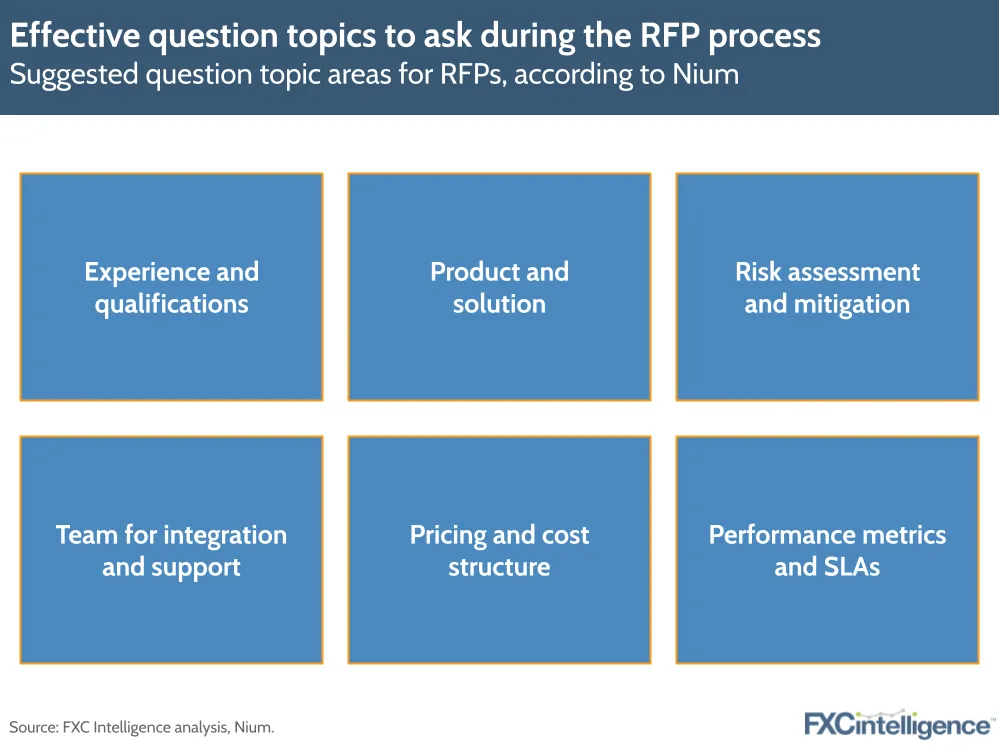 Effective question topics to ask during the RFP process
Suggested question topic areas for RFPs, according to Nium

Experience and qualifications

Product and solution

Risk assessment and mitigation

Team for integration and support

Pricing and cost structure

Performance metrics and SLAs

Source: FXC Intelligence analysis, Nium.

FXCintelligence™